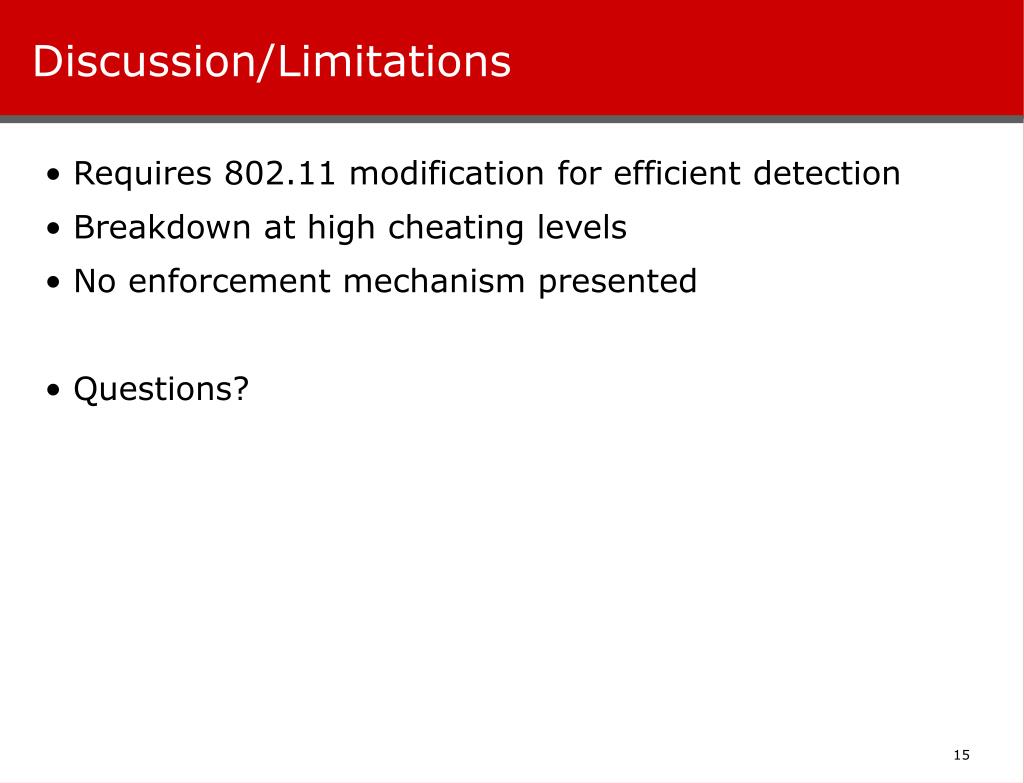 Discussion/Limitations

• Requires 802.11 modification for efficient detection
• Breakdown at high cheating levels
• No enforcement mechanism presented

• Questions?

15